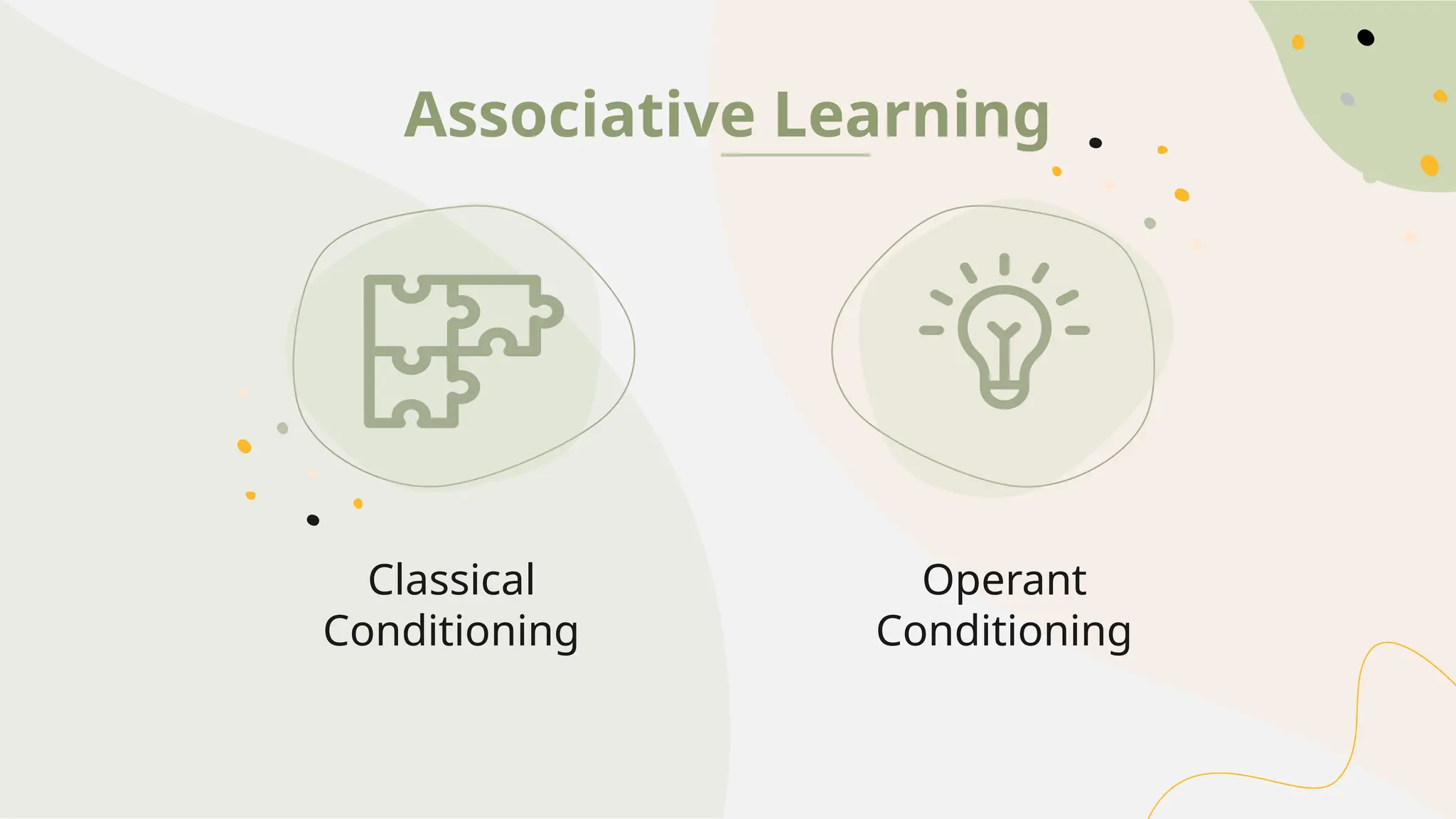 Associative Learning

Classical Conditioning

Operant Conditioning